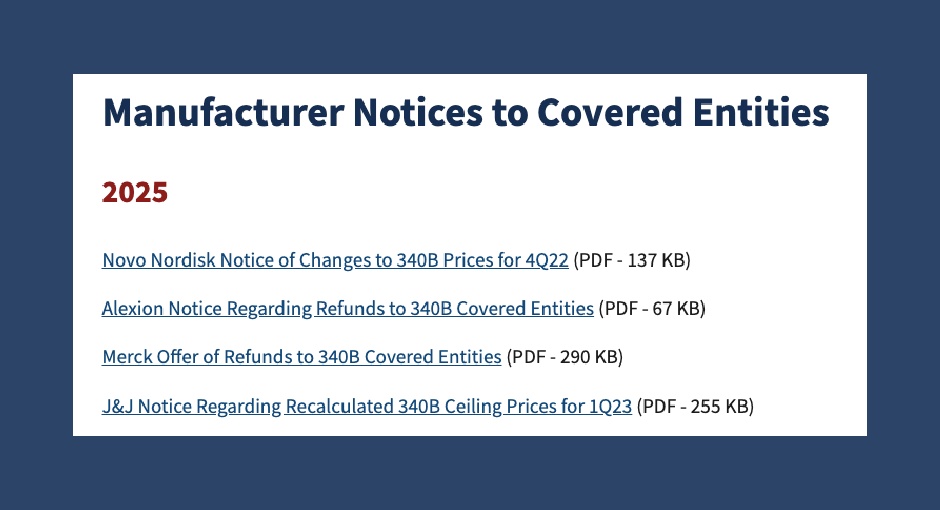 Manufacturer Notices to Covered Entities

2025

Novo Nordisk Notice of Changes to 340B Prices for 4Q22 (PDF - 137 KB)

Alexion Notice Regarding Refunds to 340B Covered Entities (PDF - 67 KB)

Merck Offer of Refunds to 340B Covered Entities (PDF - 290 KB)

J&J Notice Regarding Recalculated 340B Ceiling Prices for 1Q23 (PDF - 255 KB)